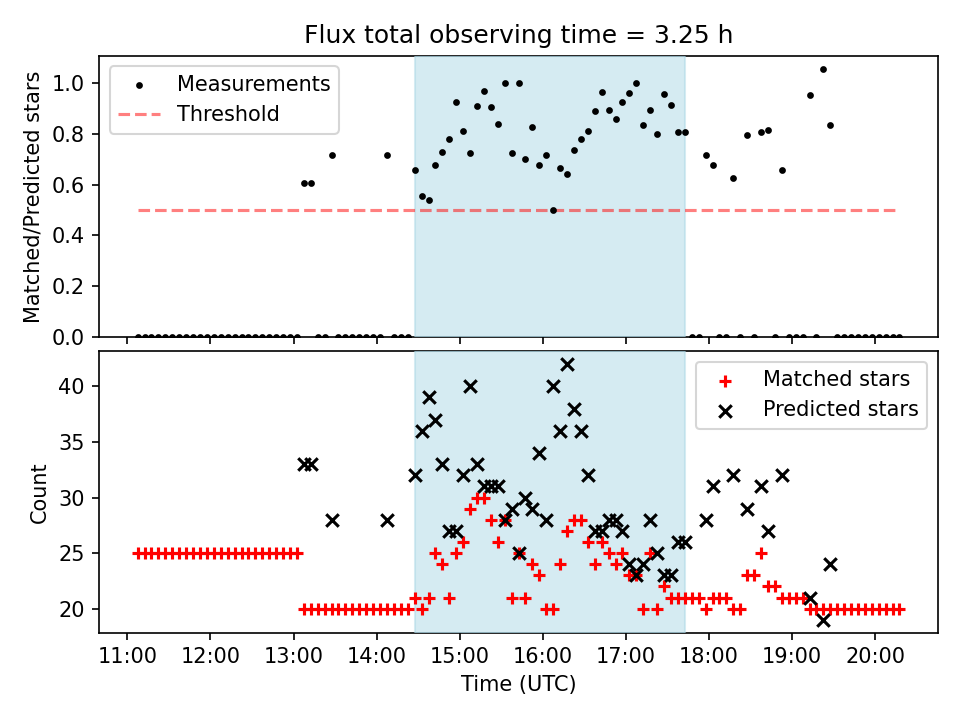 Flux total observing time = 3.25 h

Measurements
Threshold

Matched/Predicted stars
1.0
0.8
0.6
0.4
0.2
0.0

Matched stars
Predicted stars

Count
40
35
30
25
20

11:00
12:00
13:00
14:00
15:00
16:00
17:00
18:00
19:00
20:00
Time (UTC)